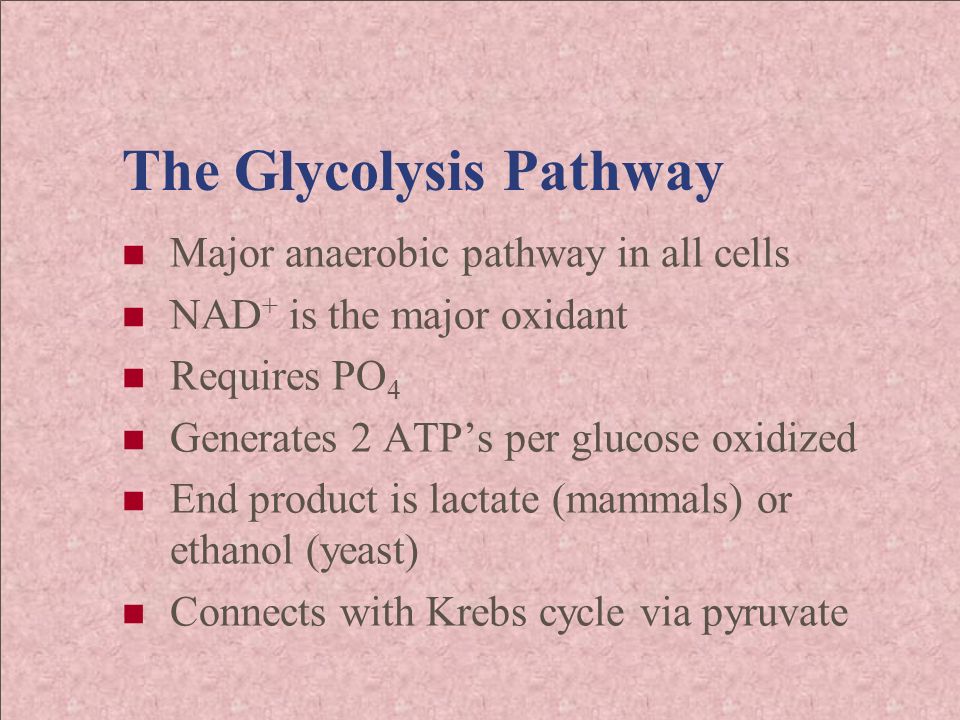 The Glycolysis Pathway

- Major anaerobic pathway in all cells
- $NAD^+$ is the major oxidant
- Requires $PO_4$
- Generates 2 ATP's per glucose oxidized
- End product is lactate (mammals) or ethanol (yeast)
- Connects with Krebs cycle via pyruvate